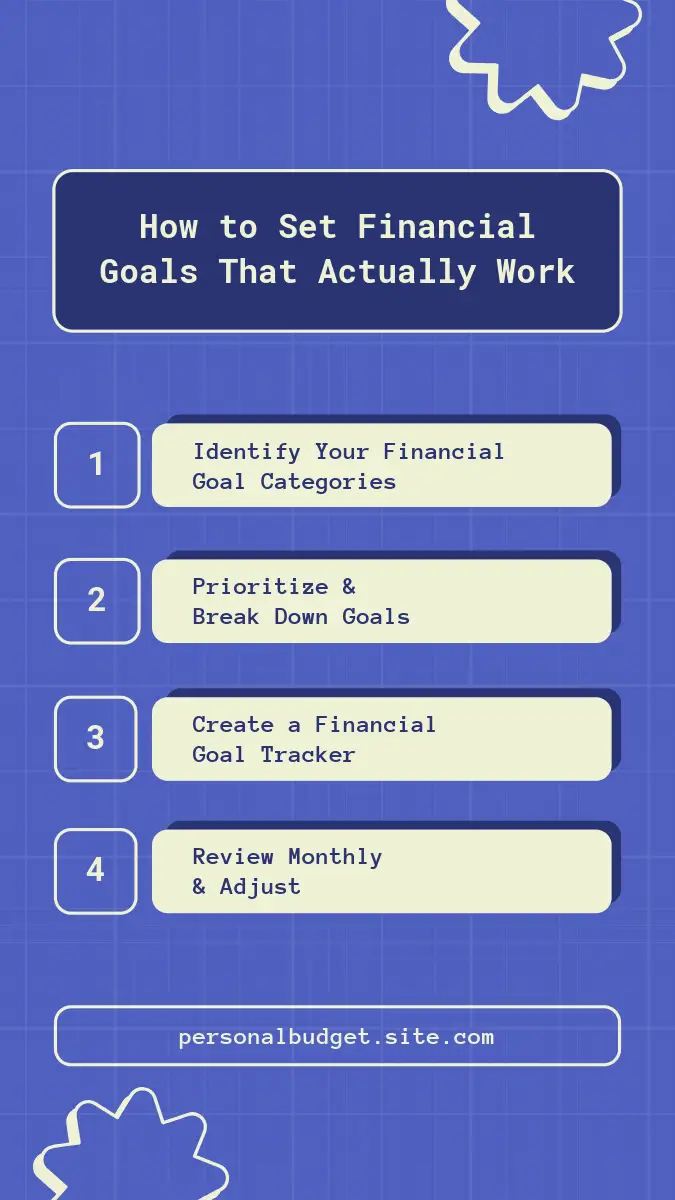 How to Set Financial Goals That Actually Work

1
Identify Your Financial Goal Categories

2
Prioritize & Break Down Goals

3
Create a Financial Goal Tracker

4
Review Monthly & Adjust

personalbudget.site.com